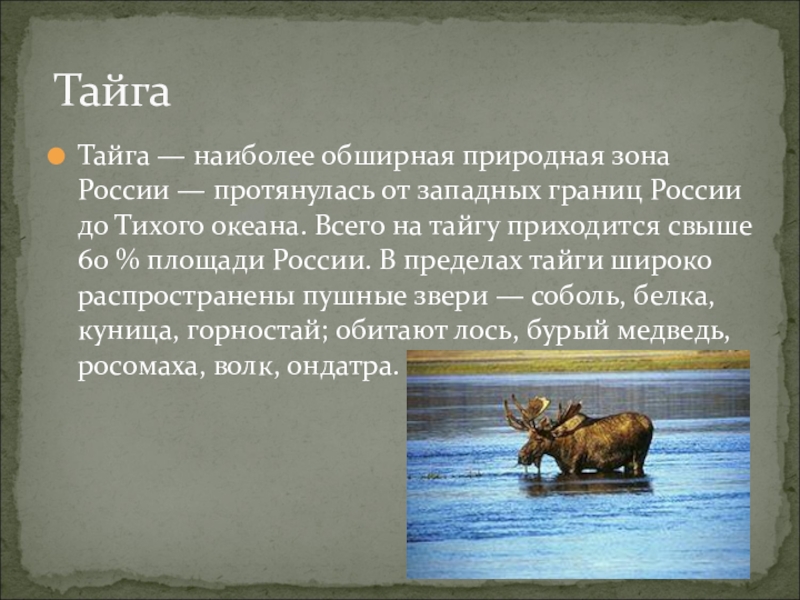 Тайга

Тайга — наиболее обширная природная зона России — протянулась от западных границ России до Тихого океана. Всего на тайгу приходится свыше 60 % площади России. В пределах тайги широко распространены пушные звери — соболь, белка, куница, горностай; обитают лось, бурый медведь, росомаха, волк, ондатра.